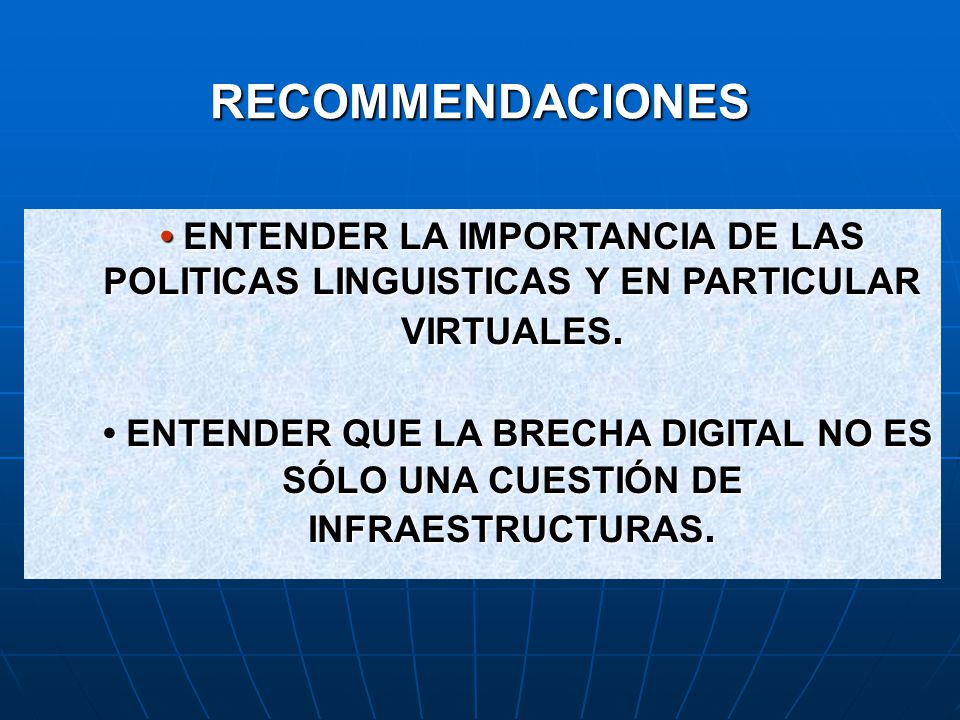 RECOMMENDACIONES

• ENTENDER LA IMPORTANCIA DE LAS POLITICAS LINGUISTICAS Y EN PARTICULAR VIRTUALES.

• ENTENDER QUE LA BRECHA DIGITAL NO ES SÓLO UNA CUESTIÓN DE INFRAESTRUCTURAS.